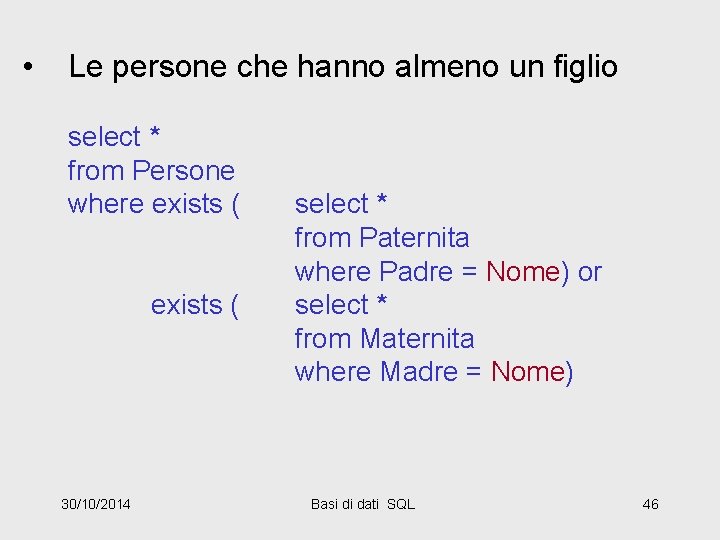 • Le persone che hanno almeno un figlio

select *
from Persone
where exists ( select *
from Paternita
where Padre = Nome) or
exists ( select *
from Maternita
where Madre = Nome)

30/10/2014 Basi di dati SQL 46